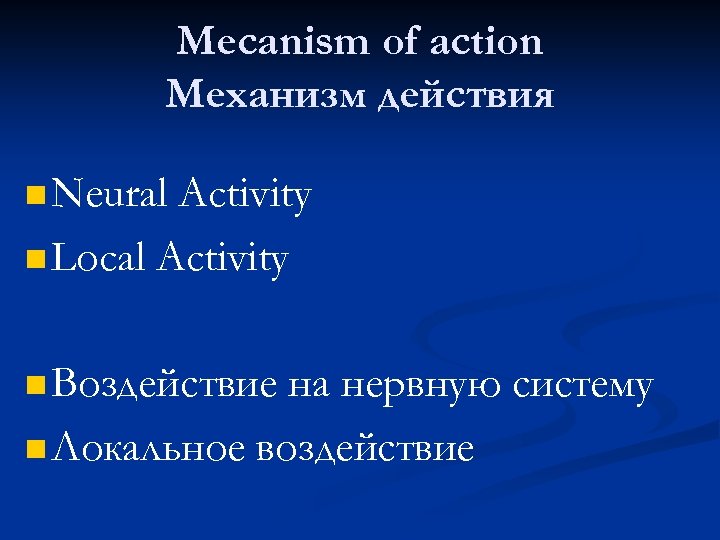 Mecanism of action
Механизм действия

Neural Activity
Local Activity

Воздействие на нервную систему
Локальное воздействие